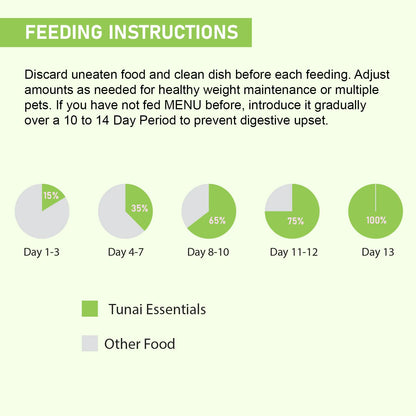 FEEDING INSTRUCTIONS

Discard uneaten food and clean dish before each feeding. Adjust amounts as needed for healthy weight maintenance or multiple pets. If you have not fed MENU before, introduce it gradually over a 10 to 14 Day Period to prevent digestive upset.

15%
Day 1-3

35%
Day 4-7

65%
Day 8-10

75%
Day 11-12

100%
Day 13

Tunai Essentials

Other Food